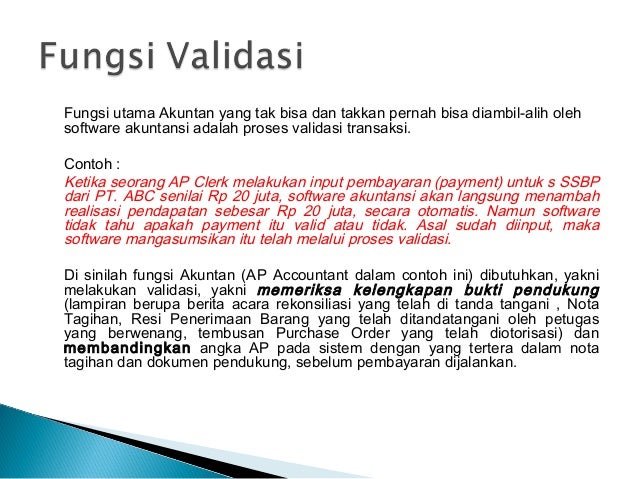 Fungsi Validasi

Fungsi utama Akuntan yang tak bisa dan takkan pernah bisa diambil-alih oleh software akuntansi adalah proses validasi transaksi.

Contoh :
Ketika seorang AP Clerk melakukan input pembayaran (payment) untuk s SSBP dari PT. ABC senilai Rp 20 juta, software akuntansi akan langsung menambah realisasi pendapatan sebesar Rp 20 juta, secara otomatis. Namun software tidak tahu apakah payment itu valid atau tidak. Asal sudah diinput, maka software mangasumsikan itu telah melalui proses validasi.

Di sinilah fungsi Akuntan (AP Accountant dalam contoh ini) dibutuhkan, yakni melakukan validasi, yakni memeriksa kelengkapan bukti pendukung (lampiran berupa berita acara rekonsiliasi yang telah di tanda tangani , Nota Tagihan, Resi Penerimaan Barang yang telah ditandatangani oleh petugas yang berwenang, tembusan Purchase Order yang telah diotorisasi) dan membandingkan angka AP pada sistem dengan yang tertera dalam nota tagihan dan dokumen pendukung, sebelum pembayaran dijalankan.